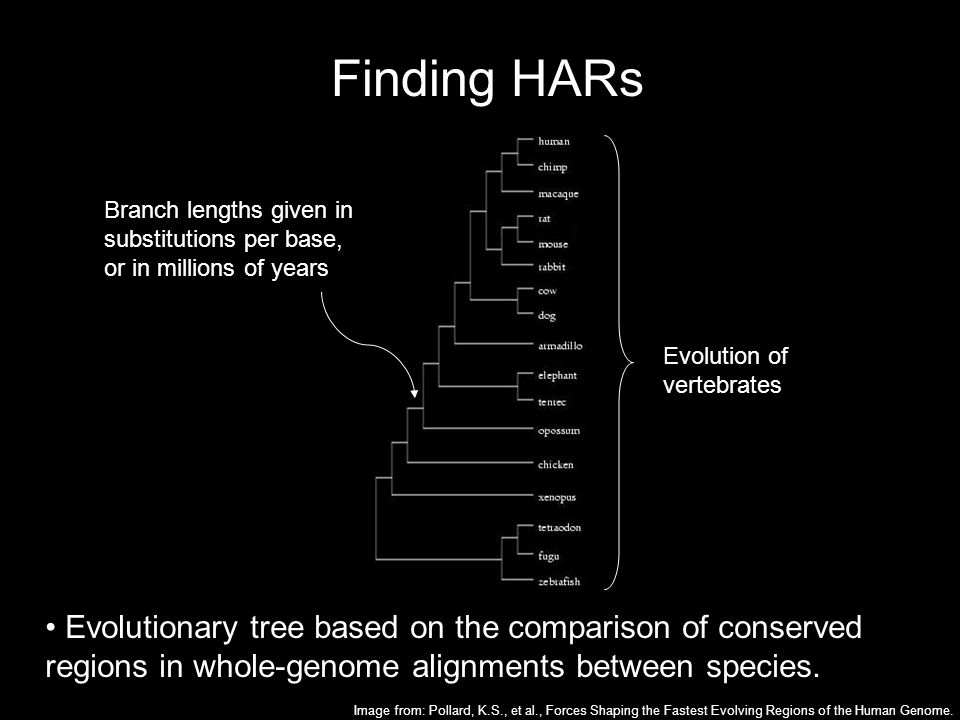 Finding HARs

Branch lengths given in substitutions per base, or in millions of years

human
chimp
macaque
rat
mouse
rabbit
cow
dog
armadillo
elephant
tenrec
opossum
chicken
xenopus
tetraodon
fugu
zebrafish

Evolution of vertebrates

• Evolutionary tree based on the comparison of conserved regions in whole-genome alignments between species.

Image from: Pollard, K.S., et al., Forces Shaping the Fastest Evolving Regions of the Human Genome.